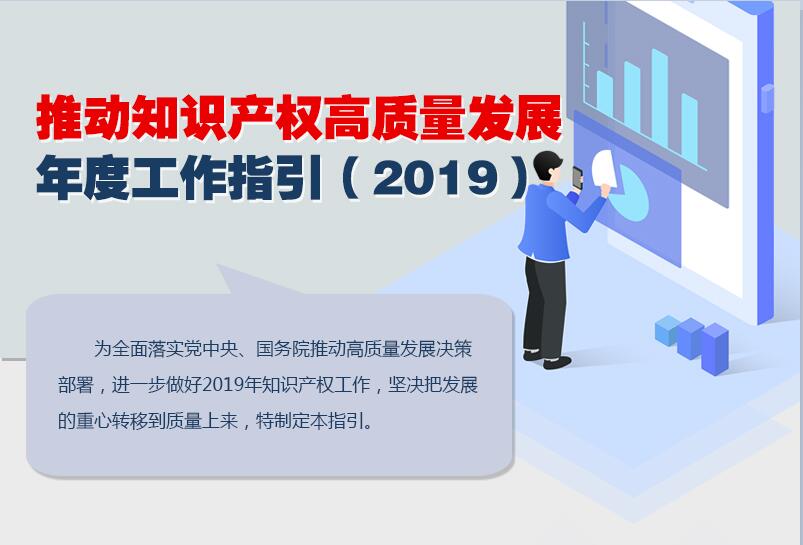 推动知识产权高质量发展
年度工作指引（2019）

为全面落实党中央、国务院推动高质量发展决策部署，进一步做好2019年知识产权工作，坚决把发展的重心转移到质量上来，特制定本指引。